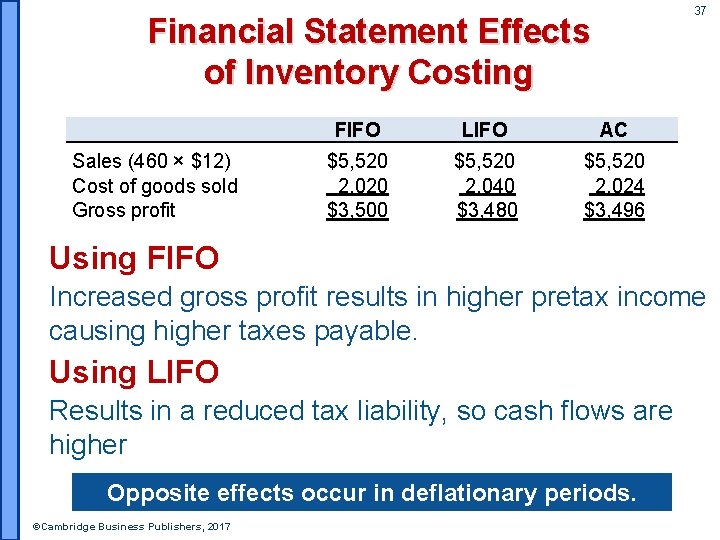 37

Financial Statement Effects of Inventory Costing

| | FIFO | LIFO | AC |
|---|---|---|---|
| Sales (460 × \$12) | \$5,520 | \$5,520 | \$5,520 |
| Cost of goods sold | 2,020 | 2,040 | 2,024 |
| Gross profit | \$3,500 | \$3,480 | \$3,496 |

Using FIFO

Increased gross profit results in higher pretax income causing higher taxes payable.

Using LIFO

Results in a reduced tax liability, so cash flows are higher

Opposite effects occur in deflationary periods.

©Cambridge Business Publishers, 2017